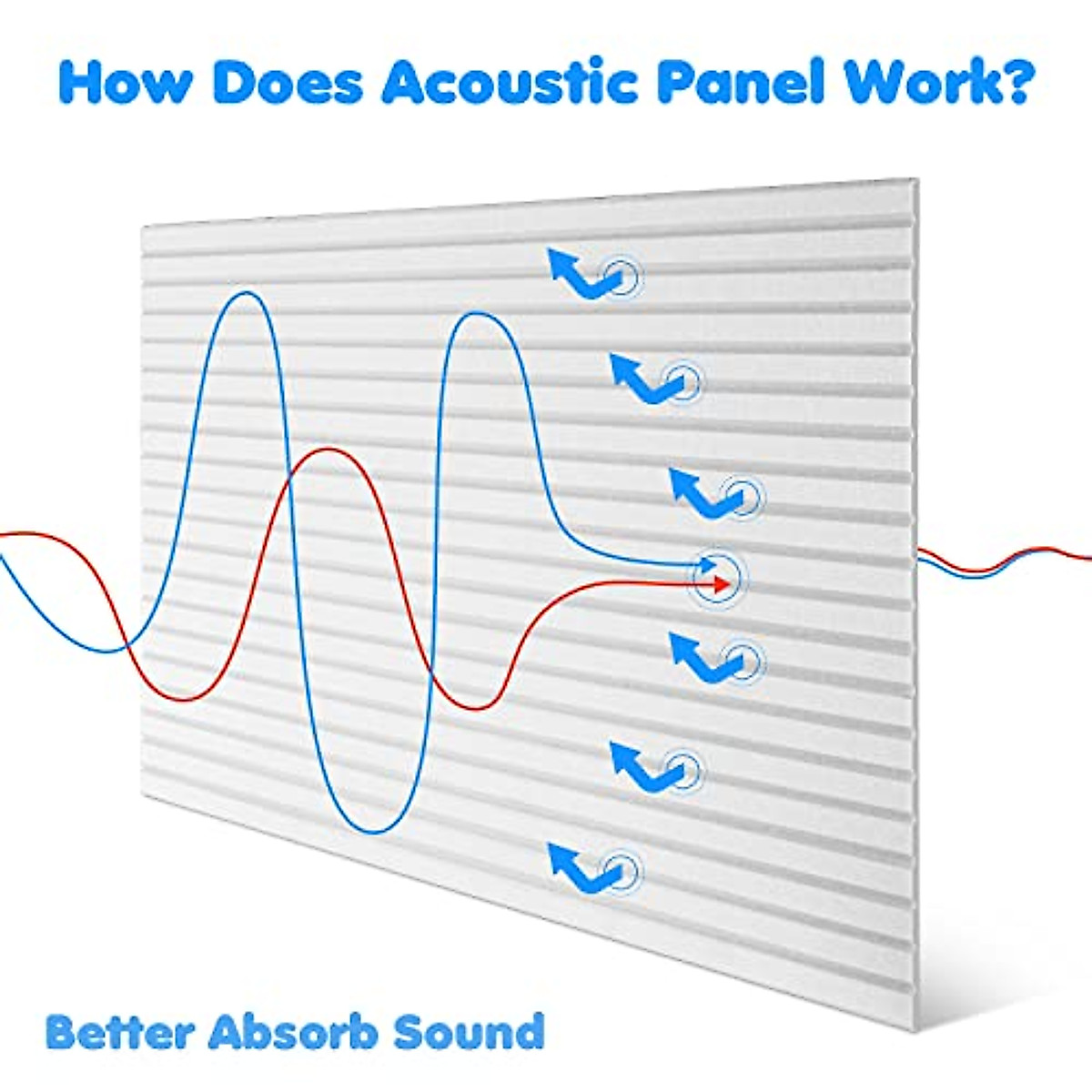 How Does Acoustic Panel Work?

Better Absorb Sound